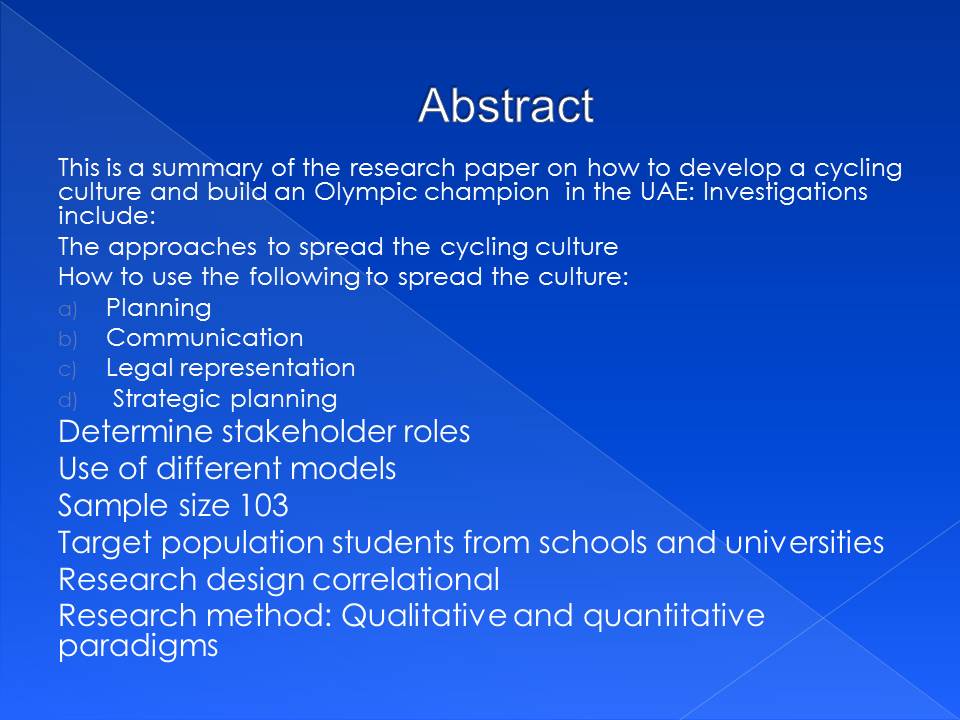 Abstract

This is a summary of the research paper on how to develop a cycling culture and build an Olympic champion in the UAE: Investigations include:

The approaches to spread the cycling culture

How to use the following to spread the culture:

a) Planning
b) Communication
c) Legal representation
d) Strategic planning

Determine stakeholder roles

Use of different models

Sample size 103

Target population students from schools and universities

Research design correlational

Research method: Qualitative and quantitative paradigms